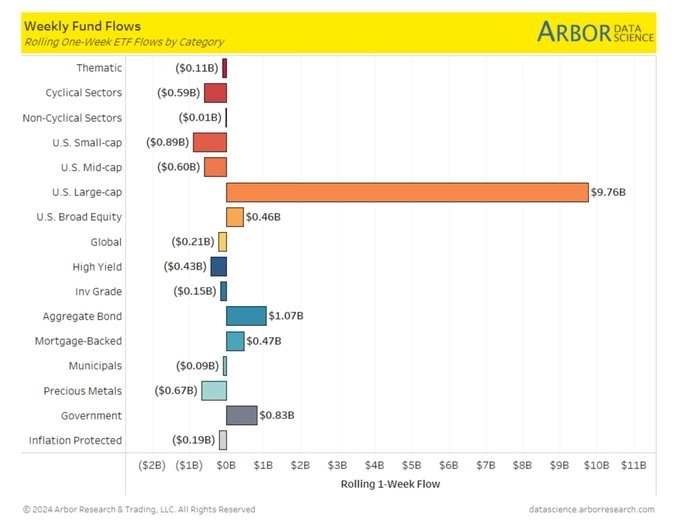 Weekly Fund Flows
Rolling One-Week ETF Flows by Category

ARBOR DATA SCIENCE

Thematic ($0.11B)
Cyclical Sectors ($0.59B)
Non-Cyclical Sectors ($0.01B)
U.S. Small-cap ($0.89B)
U.S. Mid-cap ($0.60B)
U.S. Large-cap $9.76B
U.S. Broad Equity $0.46B
Global ($0.21B)
High Yield ($0.43B)
Inv Grade ($0.15B)
Aggregate Bond $1.07B
Mortgage-Backed $0.47B
Municipals ($0.09B)
Precious Metals ($0.67B)
Government $0.83B
Inflation Protected ($0.19B)

($2B) ($1B) $0B $1B $2B $3B $4B $5B $6B $7B $8B $9B $10B $11B
Rolling 1-Week Flow

© 2024 Arbor Research & Trading, LLC. All Rights Reserved
datascience.arborresearch.com